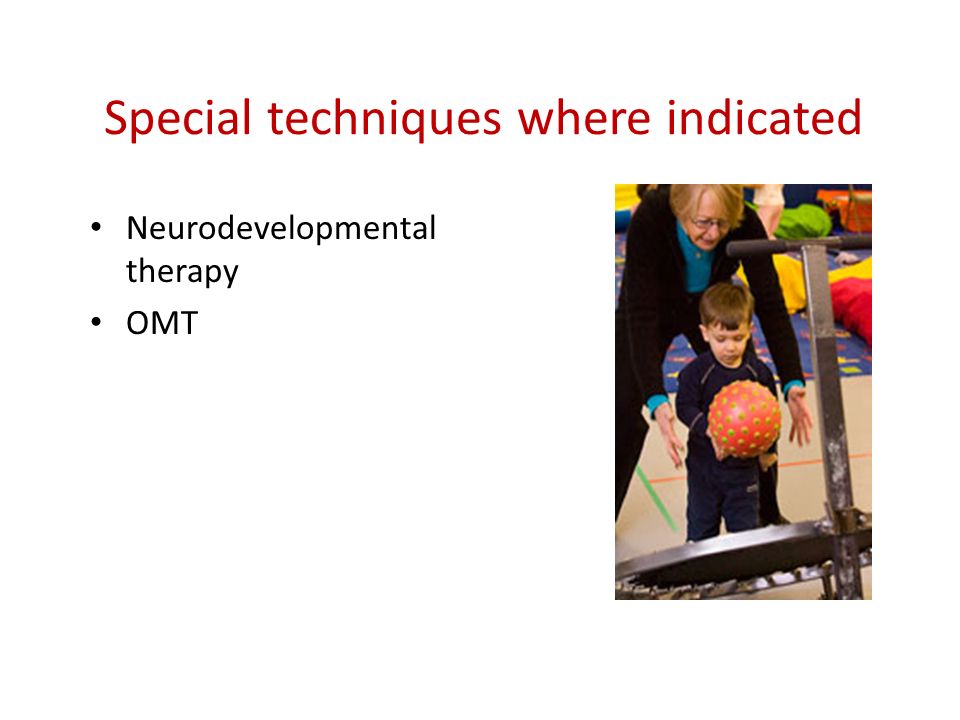 Special techniques where indicated

• Neurodevelopmental therapy
• OMT